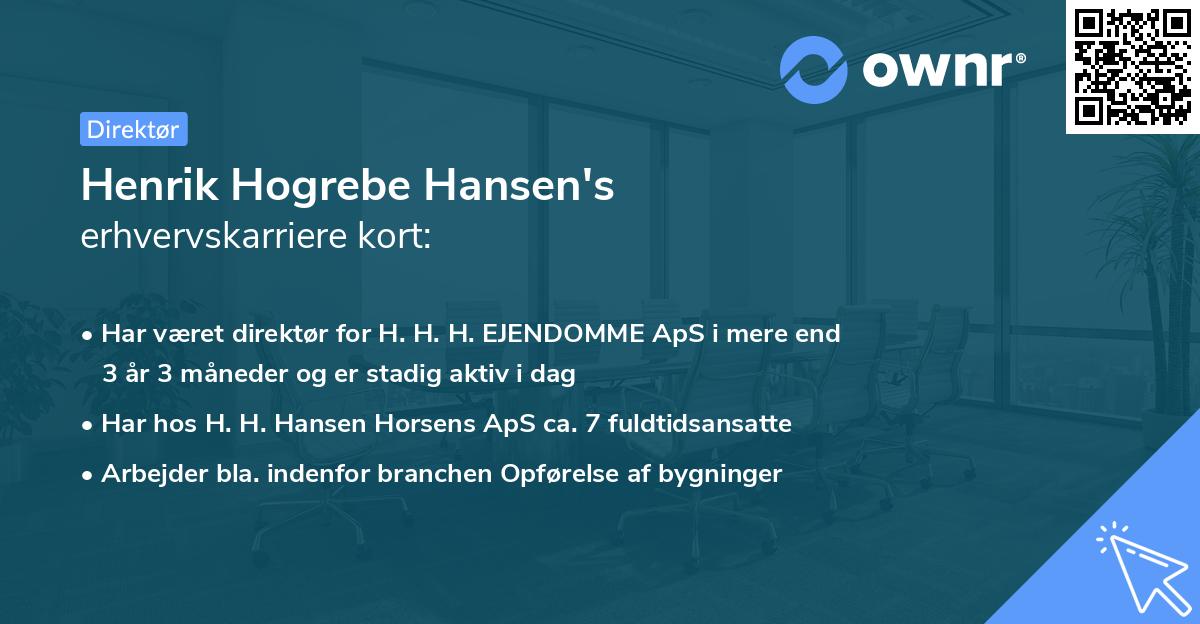 ownr®

Direktør

Henrik Hogrebe Hansen's
erhvervskarriere kort:

• Har været direktør for H. H. H. EJENDOMME ApS i mere end 3 år 3 måneder og er stadig aktiv i dag
• Har hos H. H. Hansen Horsens ApS ca. 7 fuldtidsansatte
• Arbejder bla. indenfor branchen Opførelse af bygninger